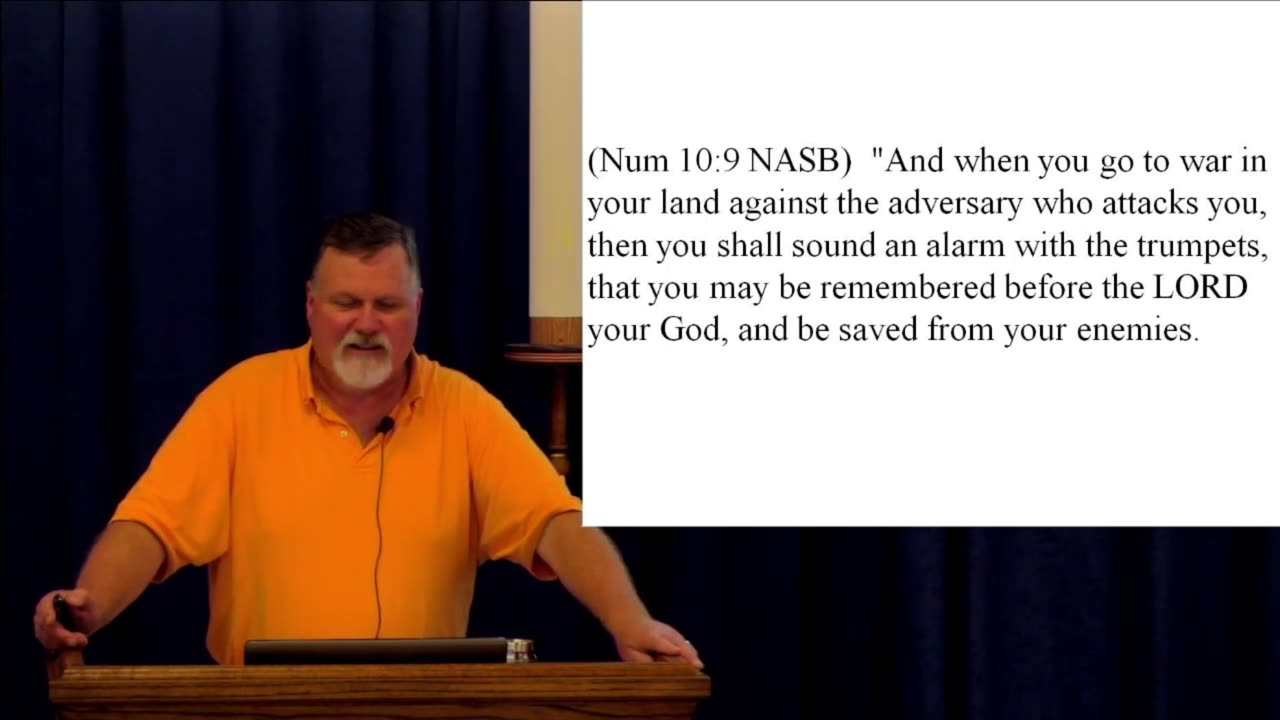 (Num 10:9 NASB) "And when you go to war in your land against the adversary who attacks you, then you shall sound an alarm with the trumpets, that you may be remembered before the LORD your God, and be saved from your enemies.